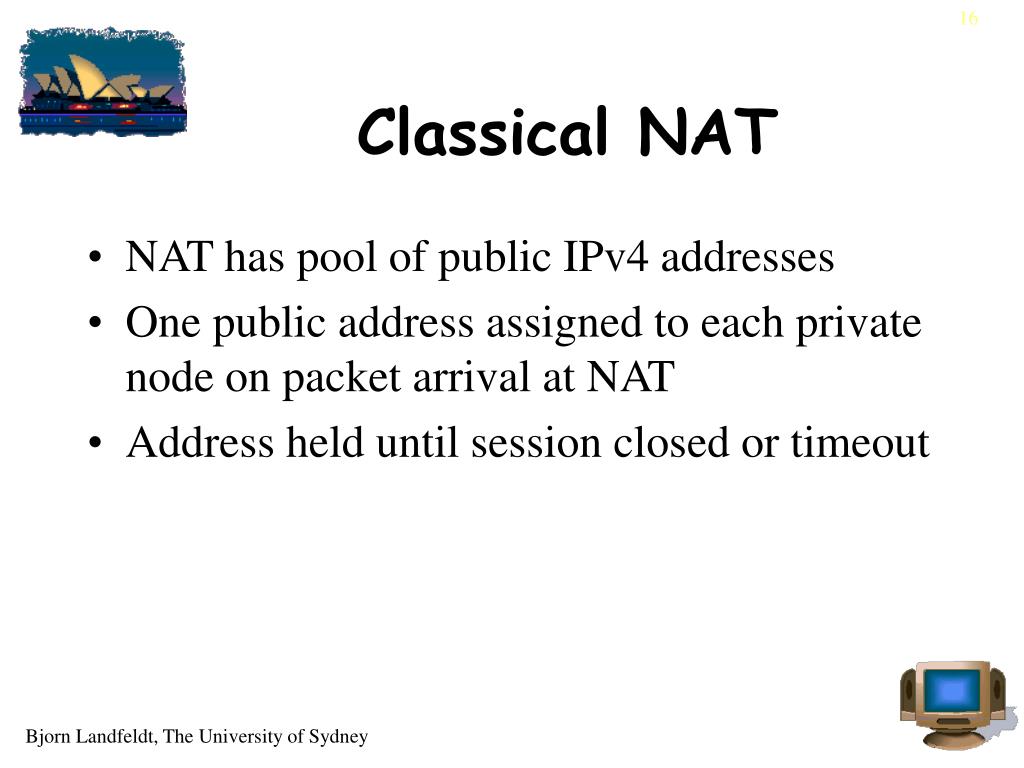 16

Classical NAT

• NAT has pool of public IPv4 addresses
• One public address assigned to each private node on packet arrival at NAT
• Address held until session closed or timeout

Bjorn Landfeldt, The University of Sydney